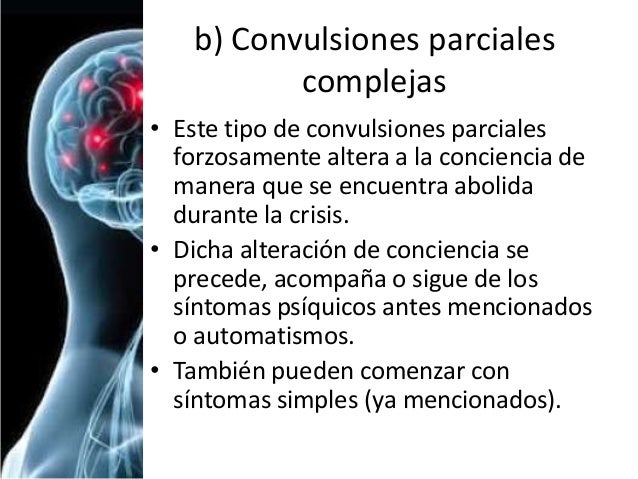 b) Convulsiones parciales complejas

• Este tipo de convulsiones parciales forzosamente altera a la conciencia de manera que se encuentra abolida durante la crisis.

• Dicha alteración de conciencia se precede, acompaña o sigue de los síntomas psíquicos antes mencionados o automatismos.

• También pueden comenzar con síntomas simples (ya mencionados).